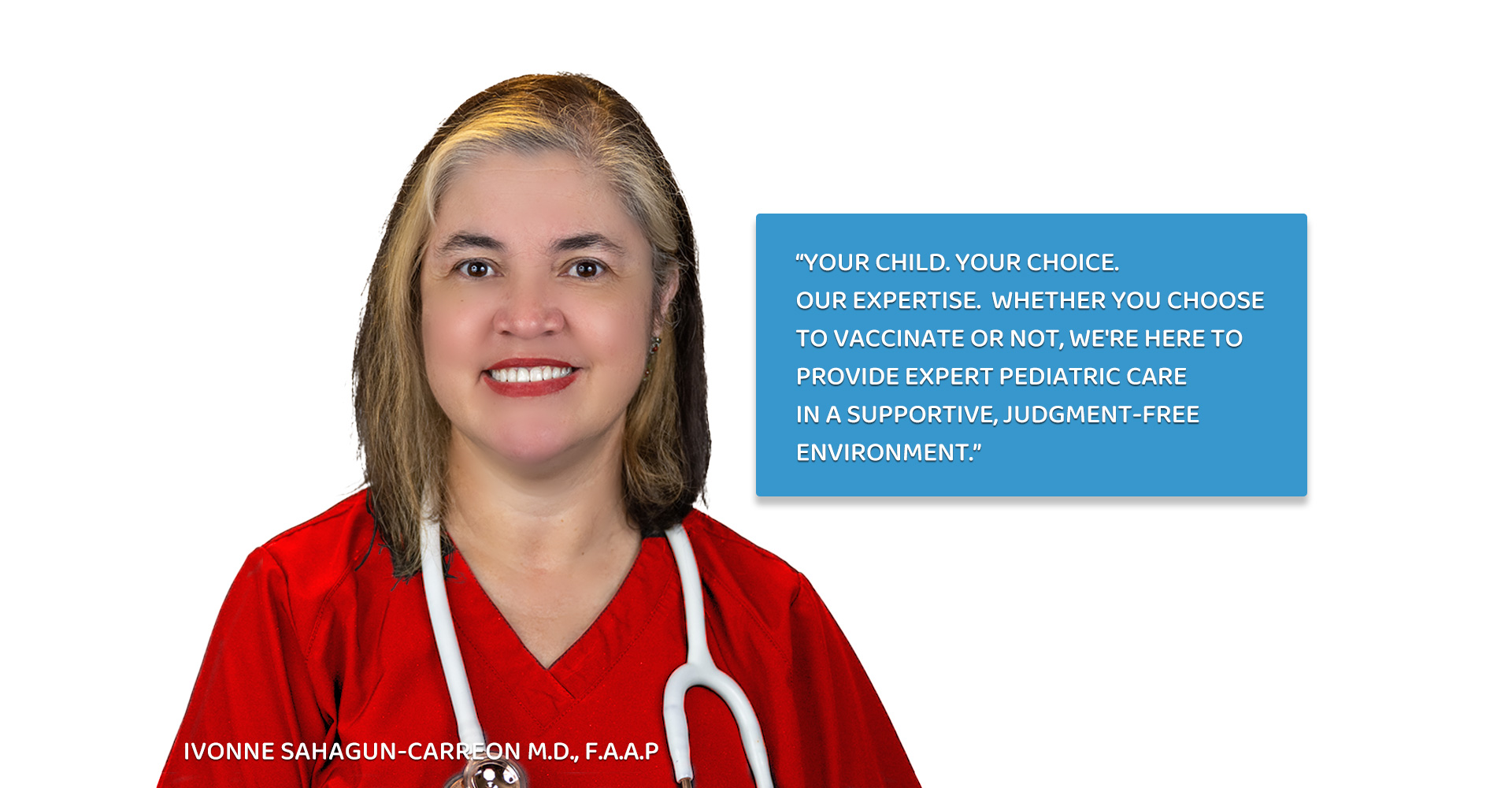 “YOUR CHILD. YOUR CHOICE.
OUR EXPERTISE. WHETHER YOU CHOOSE TO VACCINATE OR NOT, WE'RE HERE TO PROVIDE EXPERT PEDIATRIC CARE IN A SUPPORTIVE, JUDGMENT-FREE ENVIRONMENT.”

IVONNE SAHAGUN-CARREON M.D., F.A.A.P